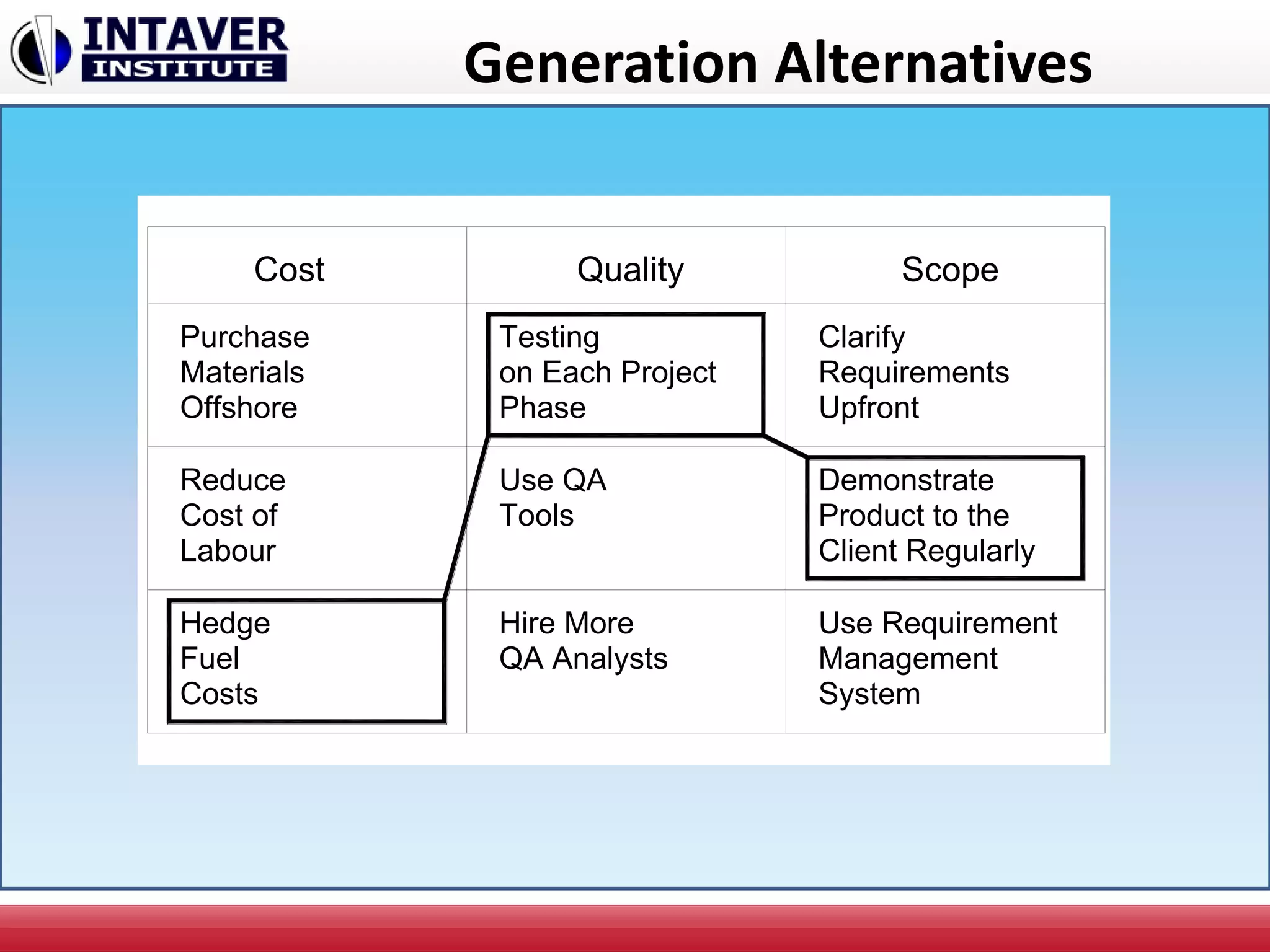 INTAVER INSTITUTE

Generation Alternatives

| Cost | Quality | Scope |
|---|---|---|
| Purchase Materials Offshore | Testing on Each Project Phase | Clarify Requirements Upfront |
| Reduce Cost of Labour | Use QA Tools | Demonstrate Product to the Client Regularly |
| Hedge Fuel Costs | Hire More QA Analysts | Use Requirement Management System |